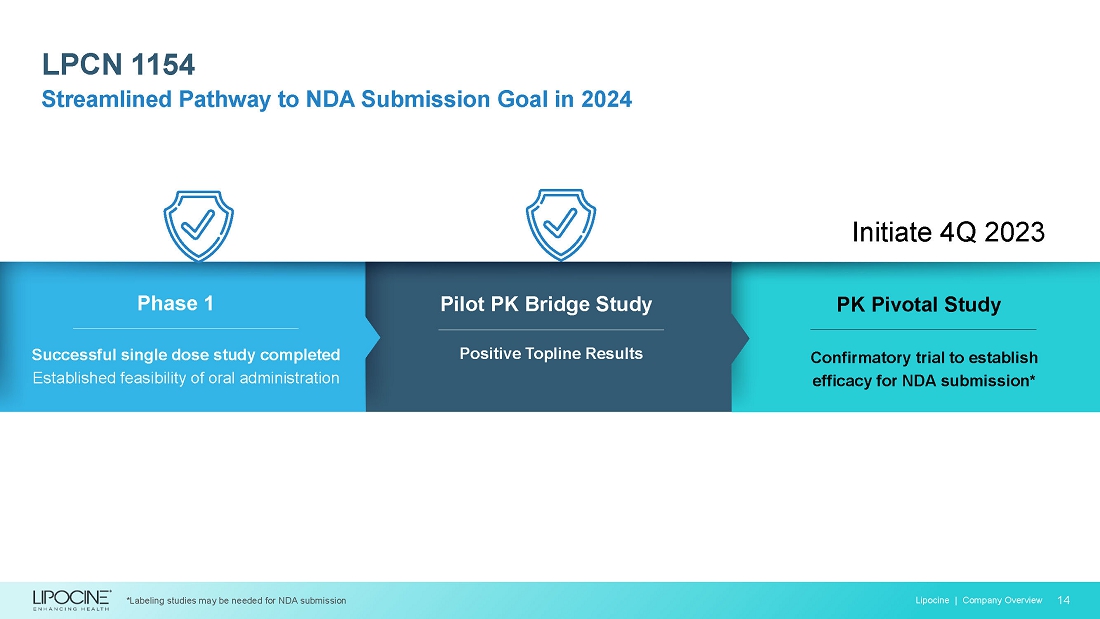 LPCN 1154
Streamlined Pathway to NDA Submission Goal in 2024

Initiate 4Q 2023

Phase 1

Successful single dose study completed
Established feasibility of oral administration

Pilot PK Bridge Study

Positive Topline Results

PK Pivotal Study

Confirmatory trial to establish efficacy for NDA submission*

LIPOCINE ENHANCING HEALTH

*Labeling studies may be needed for NDA submission

Lipocine | Company Overview 14